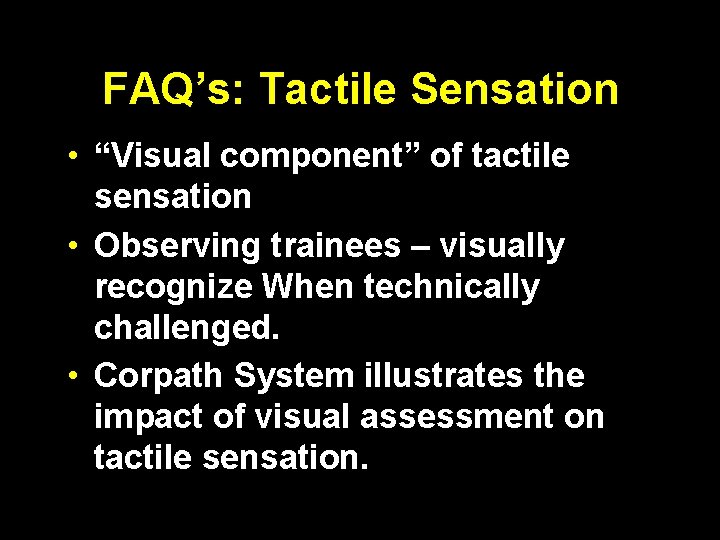 FAQ’s: Tactile Sensation

• “Visual component” of tactile sensation
• Observing trainees – visually recognize When technically challenged.
• Corpath System illustrates the impact of visual assessment on tactile sensation.